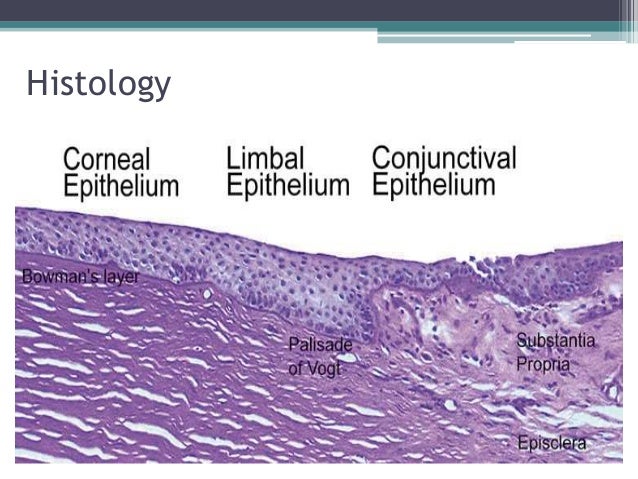 Histology

Corneal Epithelium

Limbal Epithelium

Conjunctival Epithelium

Bowman's layer

Palisade of Vogt

Substantia Propria

Episclera